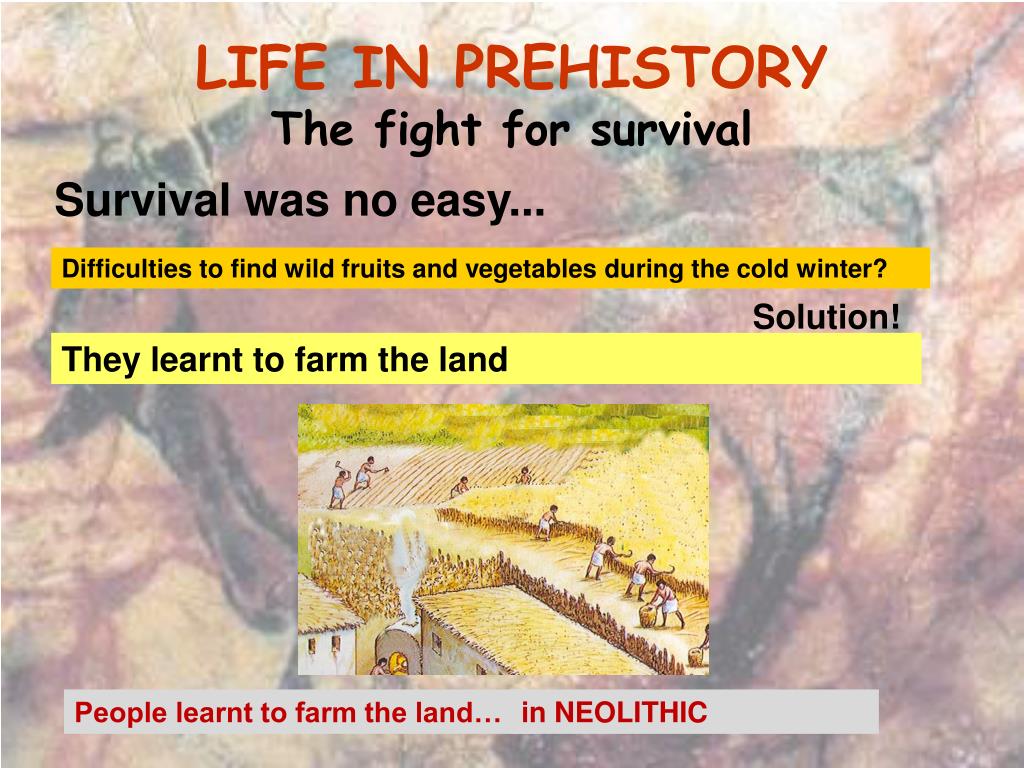 LIFE IN PREHISTORY
The fight for survival

Survival was no easy...

Difficulties to find wild fruits and vegetables during the cold winter?

Solution!

They learnt to farm the land

People learnt to farm the land… in NEOLITHIC